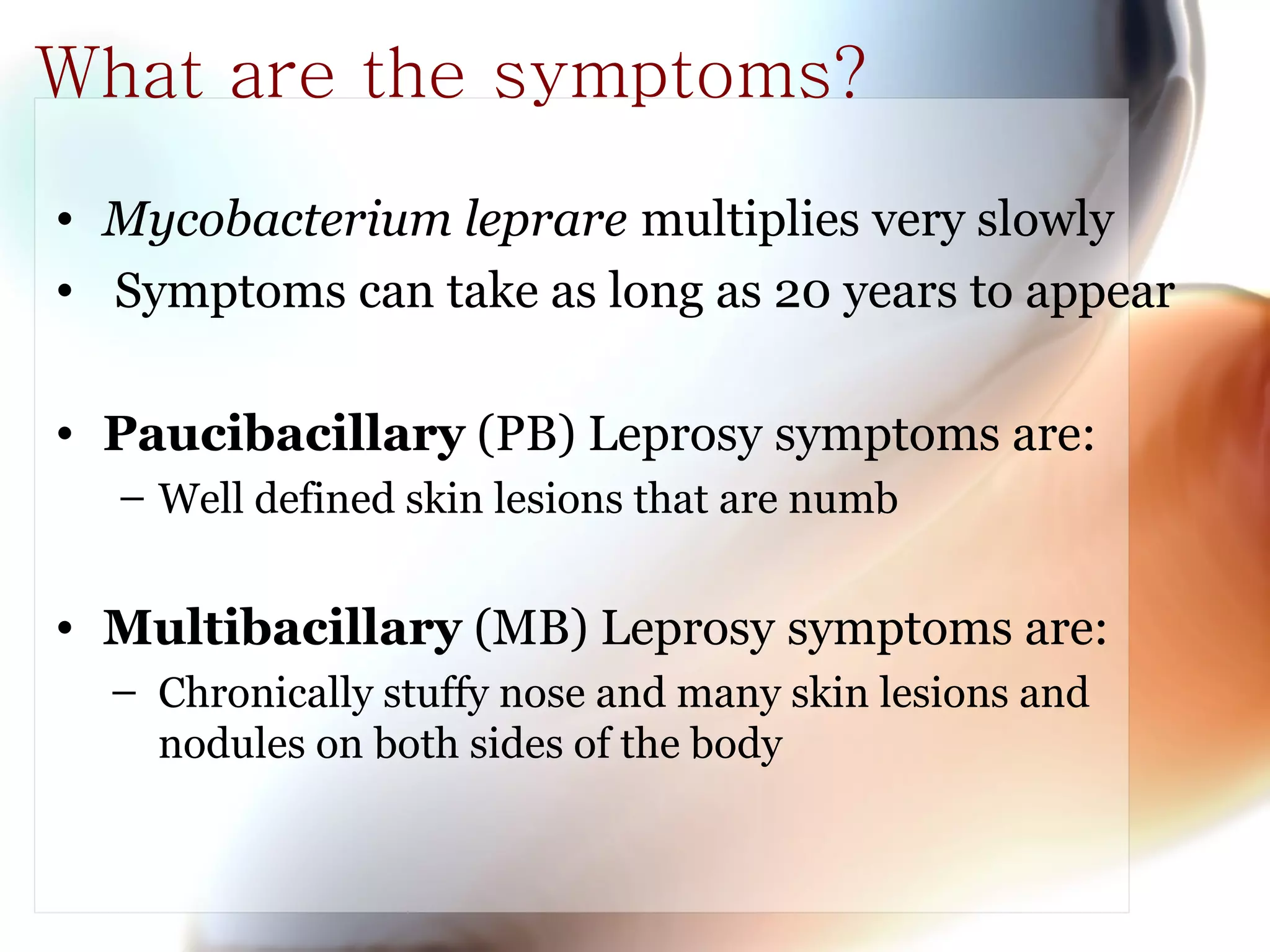 What are the symptoms?

• Mycobacterium leprare multiplies very slowly
• Symptoms can take as long as 20 years to appear

• Paucibacillary (PB) Leprosy symptoms are:
– Well defined skin lesions that are numb

• Multibacillary (MB) Leprosy symptoms are:
– Chronically stuffy nose and many skin lesions and nodules on both sides of the body